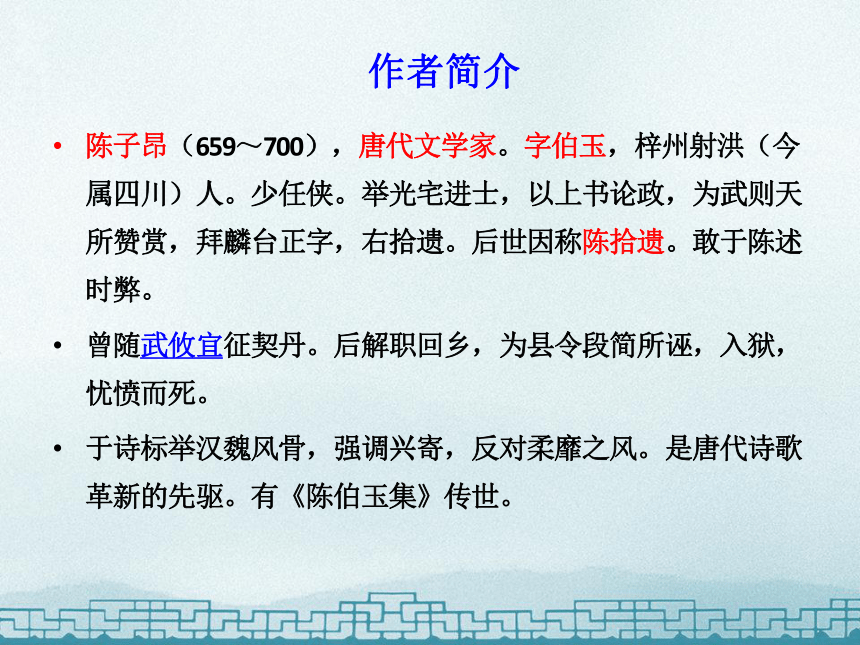 作者简介

• 陈子昂（659～700），唐代文学家。字伯玉，梓州射洪（今属四川）人。少任侠。举光宅进士，以上书论政，为武则天所赞赏，拜麟台正字，右拾遗。后世因称陈拾遗。敢于陈述时弊。

• 曾随武攸宜征契丹。后解职回乡，为县令段简所诬，入狱，忧愤而死。

• 于诗标举汉魏风骨，强调兴寄，反对柔靡之风。是唐代诗歌革新的先驱。有《陈伯玉集》传世。